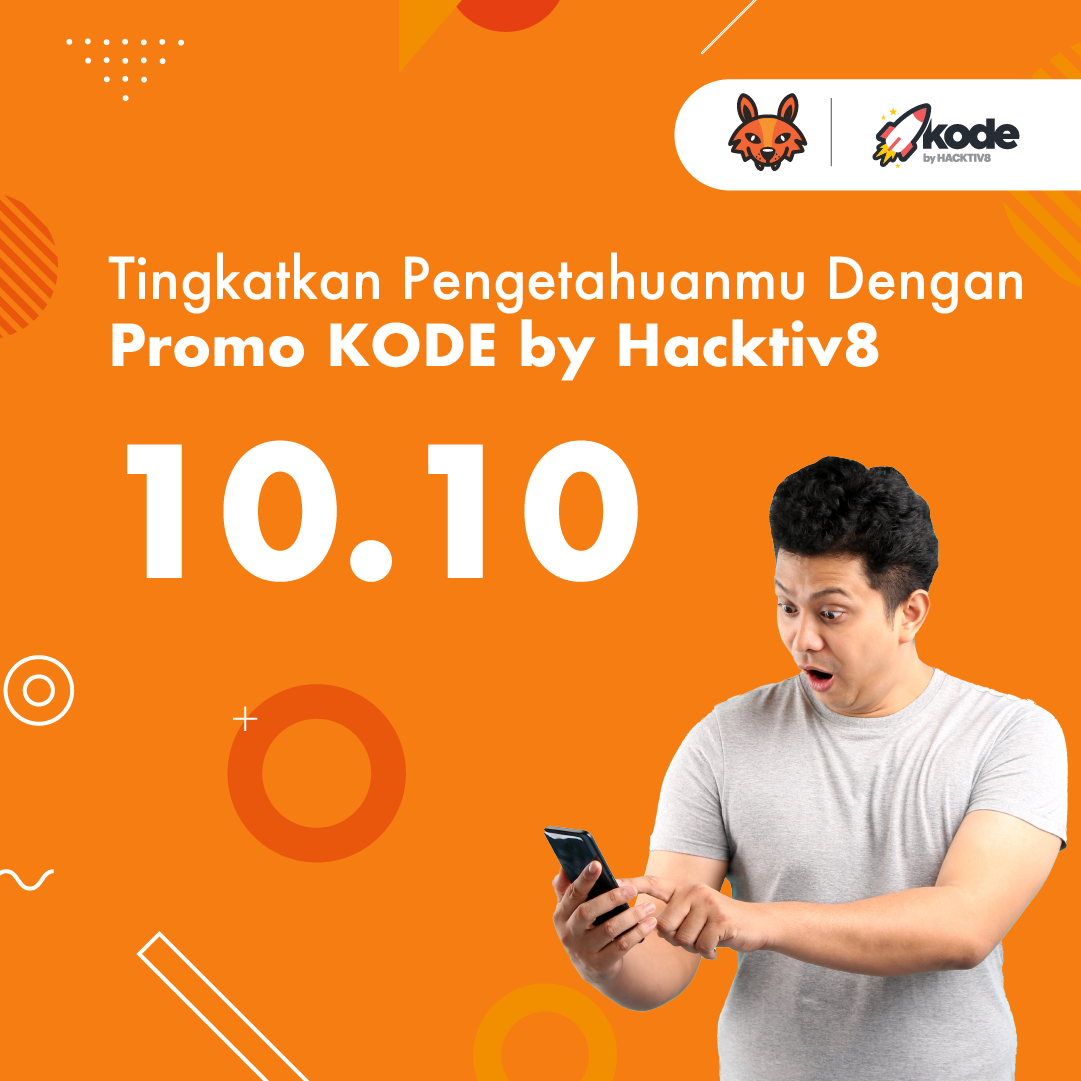 kode
by HACKTIV8

Tingkatkan Pengetahuanmu Dengan
Promo KODE by Hacktiv8

10.10